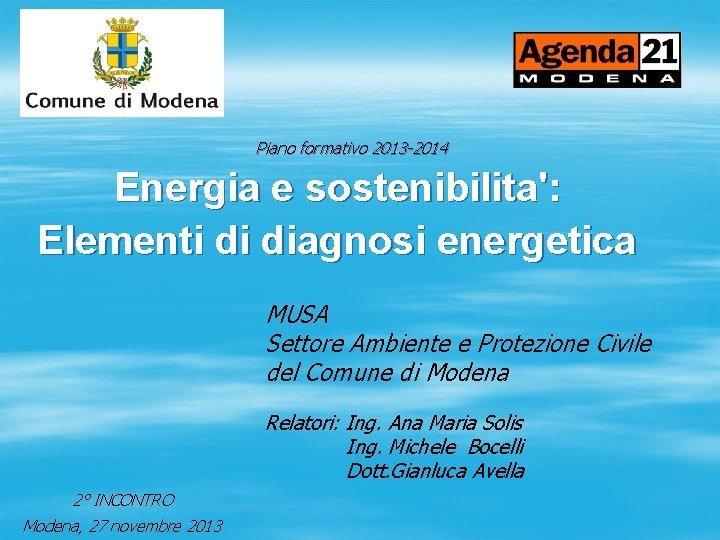 Comune di Modena

Agenda 21
MODENA

Piano formativo 2013-2014

Energia e sostenibilita':
Elementi di diagnosi energetica

MUSA
Settore Ambiente e Protezione Civile del Comune di Modena

Relatori: Ing. Ana Maria Solis
Ing. Michele Bocelli
Dott.Gianluca Avella

2° INCONTRO
Modena, 27 novembre 2013